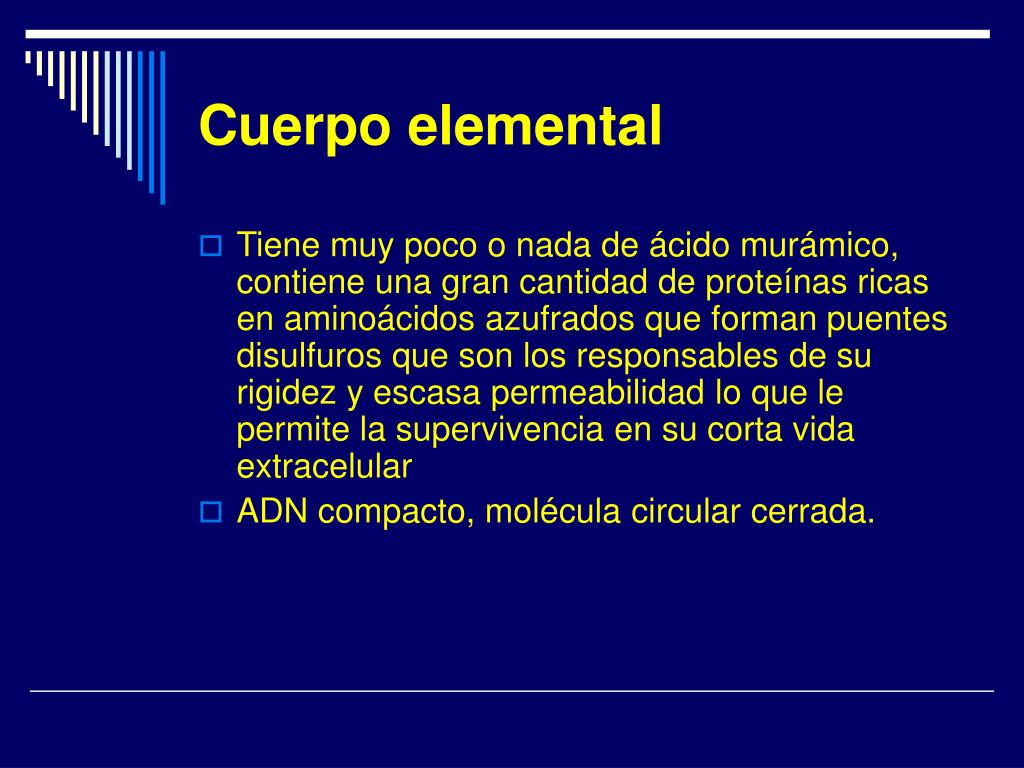 Cuerpo elemental

Tiene muy poco o nada de ácido murámico, contiene una gran cantidad de proteínas ricas en aminoácidos azufrados que forman puentes disulfuros que son los responsables de su rigidez y escasa permeabilidad lo que le permite la supervivencia en su corta vida extracelular

ADN compacto, molécula circular cerrada.